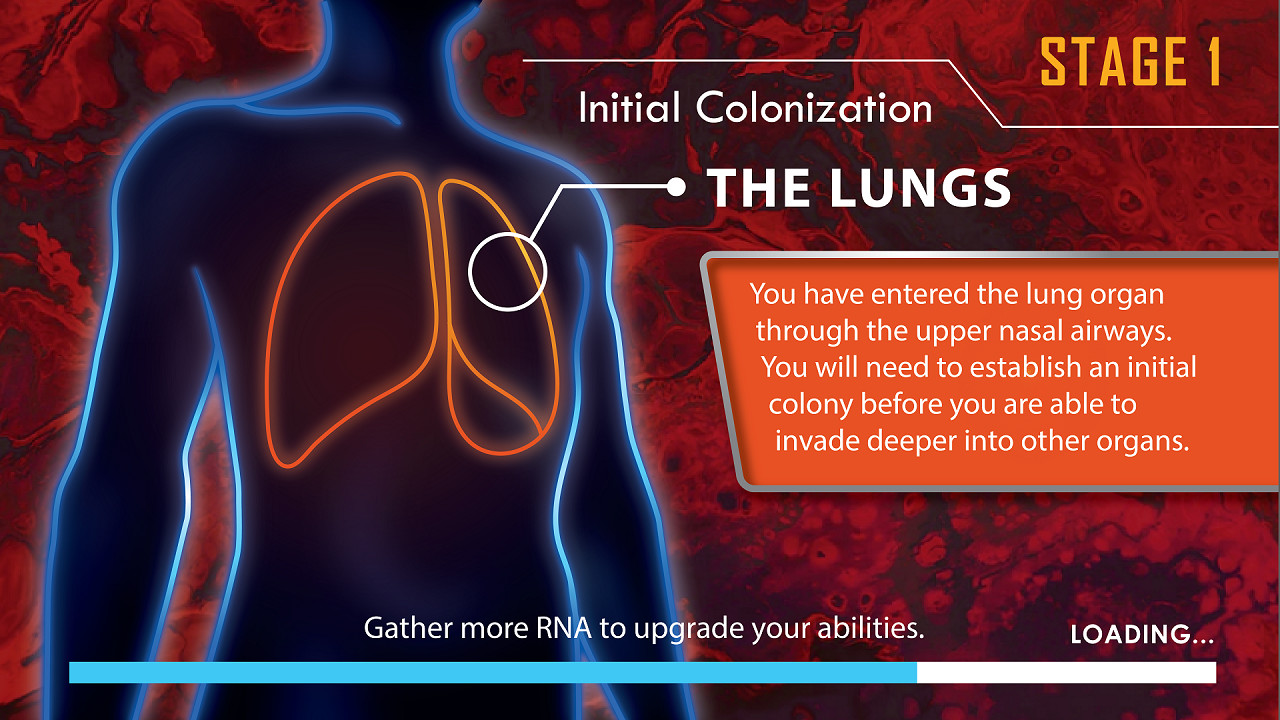 STAGE 1

Initial Colonization

THE LUNGS

You have entered the lung organ through the upper nasal airways. You will need to establish an initial colony before you are able to invade deeper into other organs.

Gather more RNA to upgrade your abilities.

LOADING...